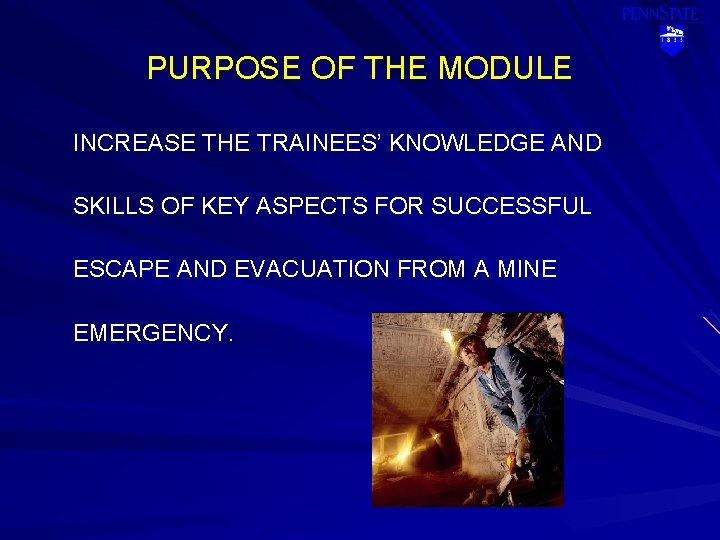 PENNSTATE
1855

PURPOSE OF THE MODULE

INCREASE THE TRAINEES' KNOWLEDGE AND SKILLS OF KEY ASPECTS FOR SUCCESSFUL ESCAPE AND EVACUATION FROM A MINE EMERGENCY.